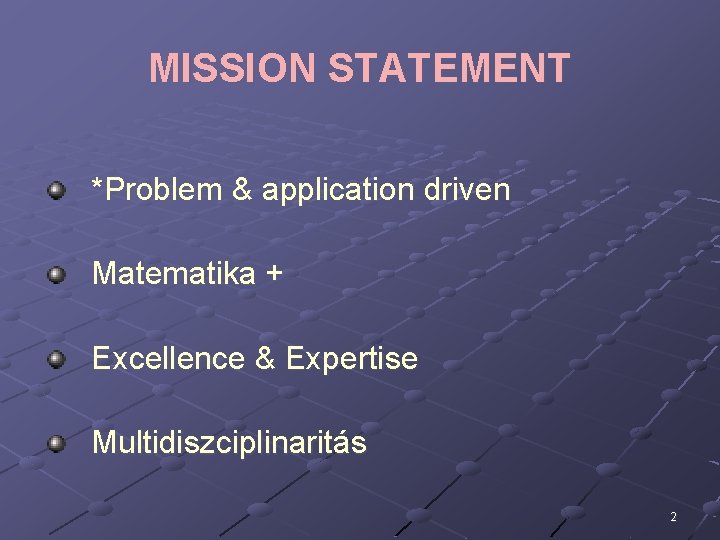 MISSION STATEMENT

*Problem & application driven

Matematika +

Excellence & Expertise

Multidiszciplinaritás

2